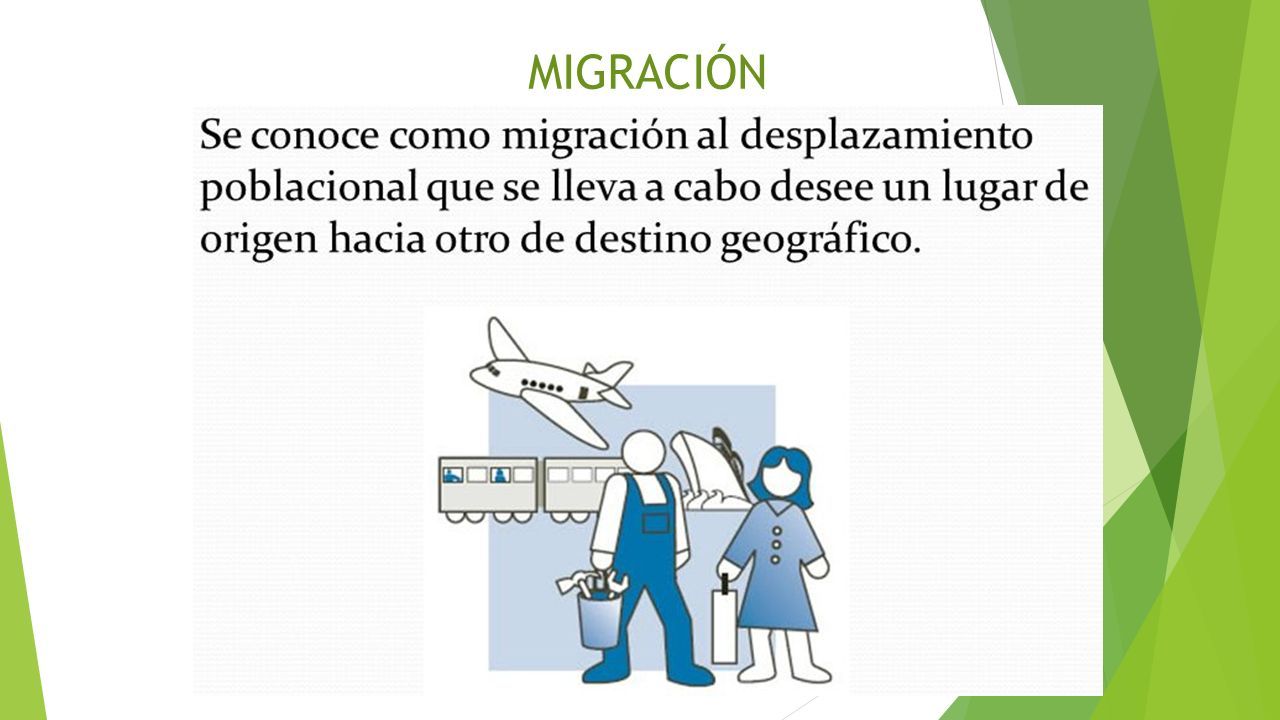 MIGRACIÓN

Se conoce como migración al desplazamiento poblacional que se lleva a cabo desee un lugar de origen hacia otro de destino geográfico.